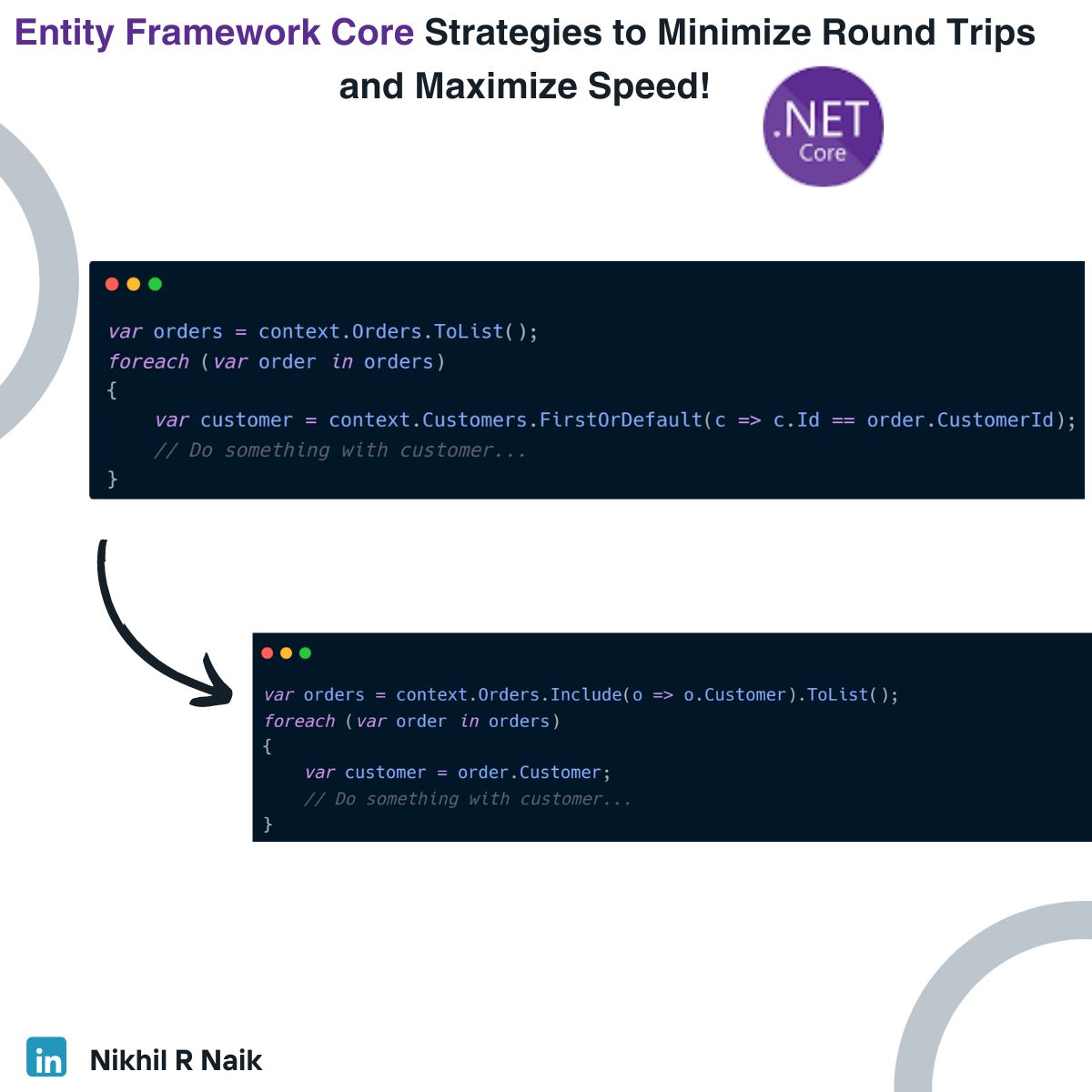 Entity Framework Core Strategies to Minimize Round Trips and Maximize Speed!

.NET Core

var orders = context.Orders.ToList();
foreach (var order in orders)
{
    var customer = context.Customers.FirstOrDefault(c => c.Id == order.CustomerId);
    // Do something with customer...
}

var orders = context.Orders.Include(o => o.Customer).ToList();
foreach (var order in orders)
{
    var customer = order.Customer;
    // Do something with customer...
}

in Nikhil R Naik